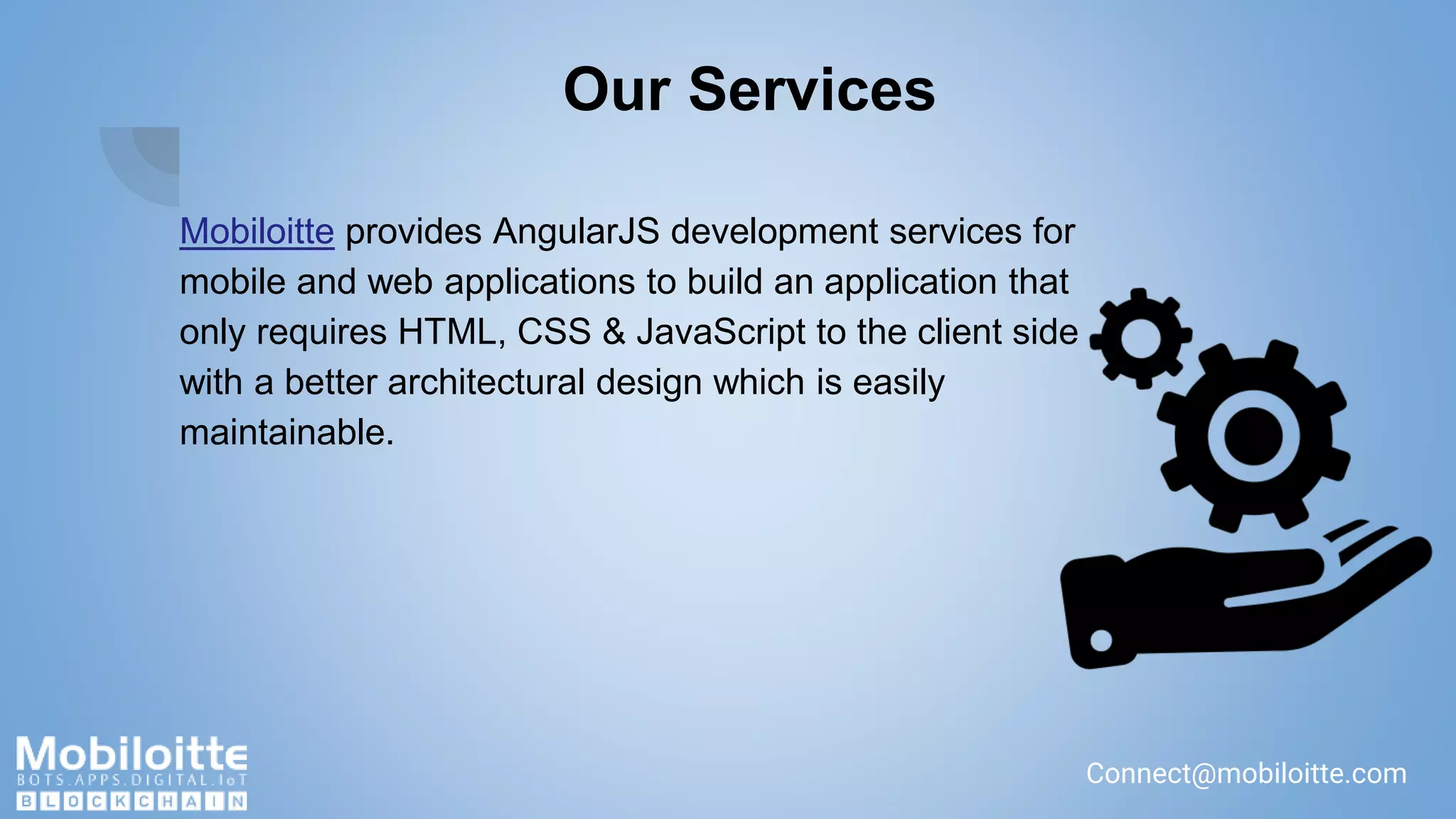 Our Services

Mobiloitte provides AngularJS development services for mobile and web applications to build an application that only requires HTML, CSS & JavaScript to the client side with a better architectural design which is easily maintainable.

Mobiloitte
BOTS.APPS.DIGITAL.IoT
BLOCKCHAIN

Connect@mobiloitte.com